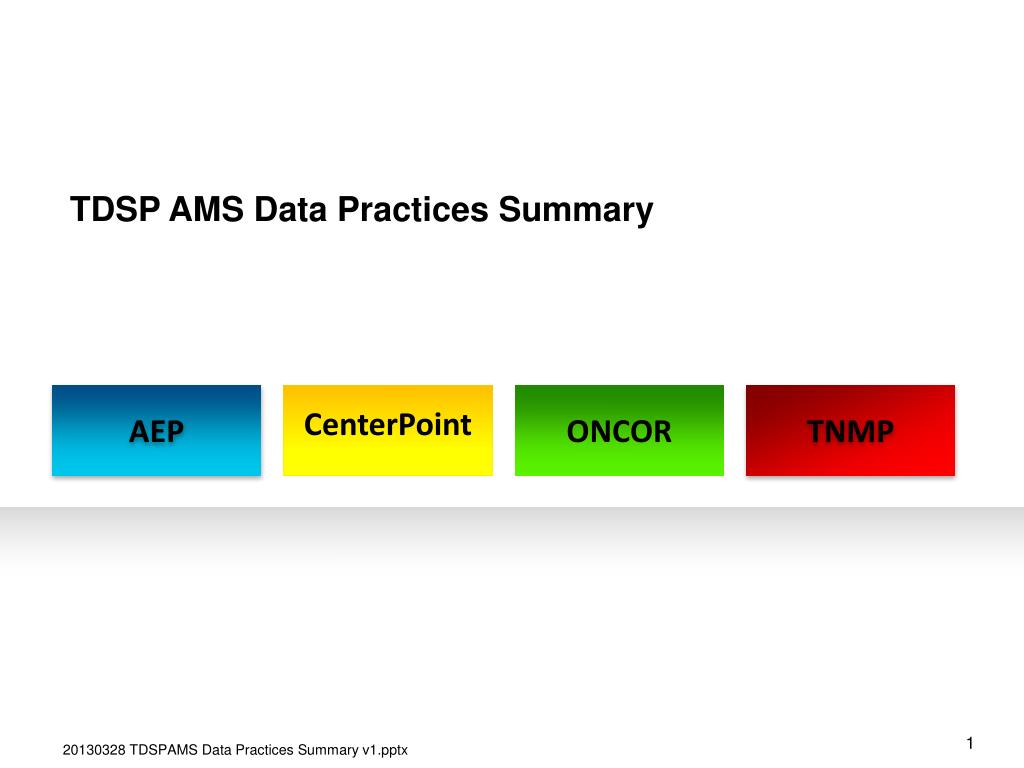 TDSP AMS Data Practices Summary

AEP

CenterPoint

ONCOR

TNMP

20130328 TDSPAMS Data Practices Summary v1.pptx

1